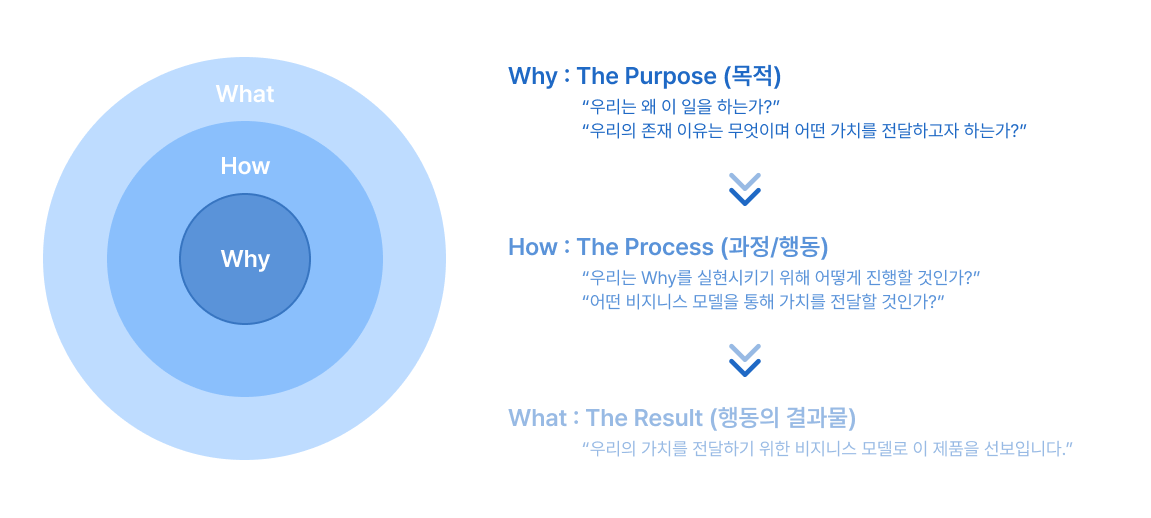 What

How

Why

Why : The Purpose (목적)

“우리는 왜 이 일을 하는가?”
“우리의 존재 이유는 무엇이며 어떤 가치를 전달하고자 하는가?”

How : The Process (과정/행동)

“우리는 Why를 실현시키기 위해 어떻게 진행할 것인가?”
“어떤 비지니스 모델을 통해 가치를 전달할 것인가?”

What : The Result (행동의 결과물)

“우리의 가치를 전달하기 위한 비지니스 모델로 이 제품을 선보입니다.”